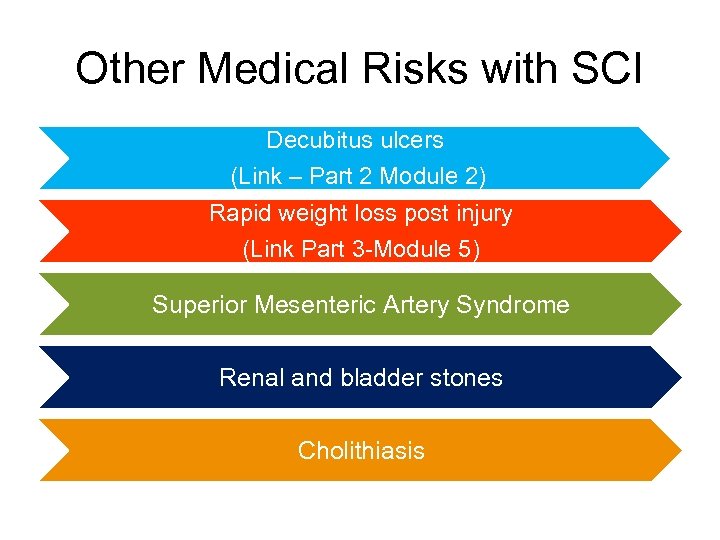 Other Medical Risks with SCI

Decubitus ulcers
(Link – Part 2 Module 2)

Rapid weight loss post injury
(Link Part 3-Module 5)

Superior Mesenteric Artery Syndrome

Renal and bladder stones

Cholithiasis